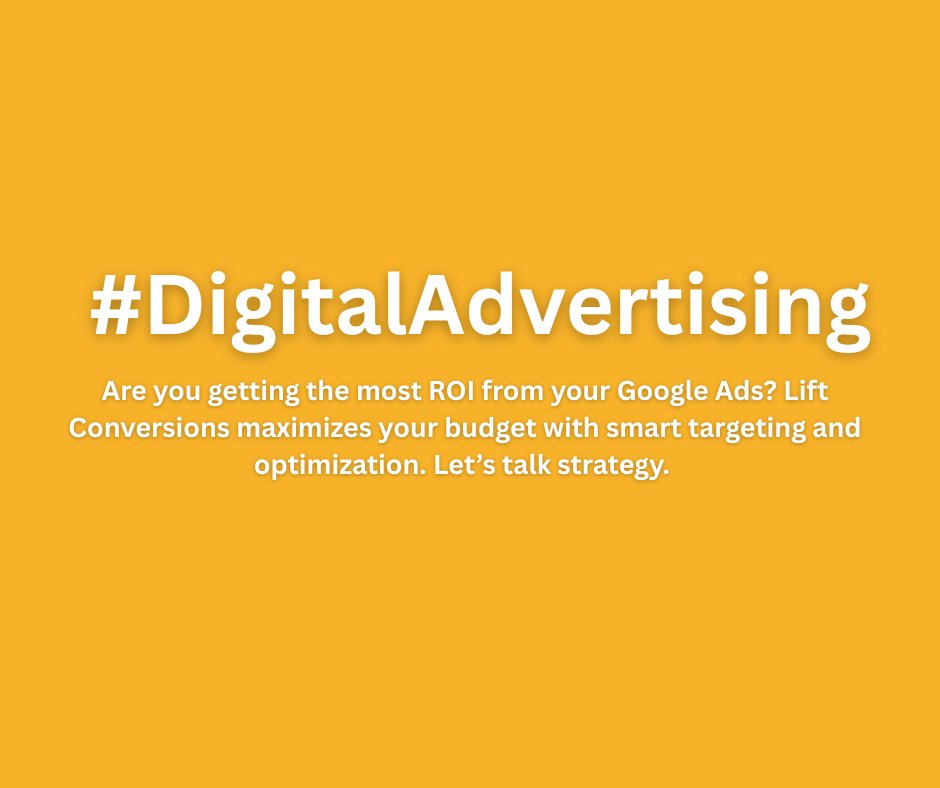 #DigitalAdvertising

Are you getting the most ROI from your Google Ads? Lift Conversions maximizes your budget with smart targeting and optimization. Let’s talk strategy.